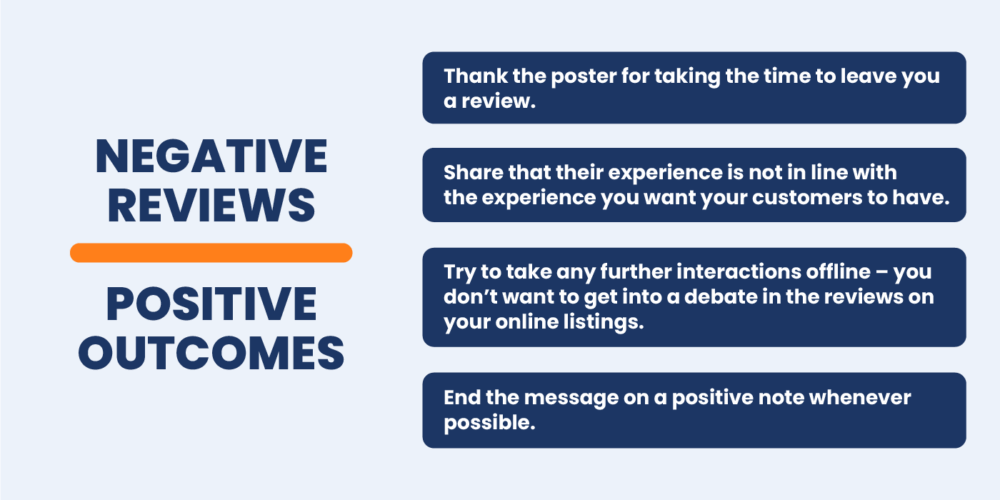 NEGATIVE REVIEWS

POSITIVE OUTCOMES

Thank the poster for taking the time to leave you a review.

Share that their experience is not in line with the experience you want your customers to have.

Try to take any further interactions offline – you don't want to get into a debate in the reviews on your online listings.

End the message on a positive note whenever possible.